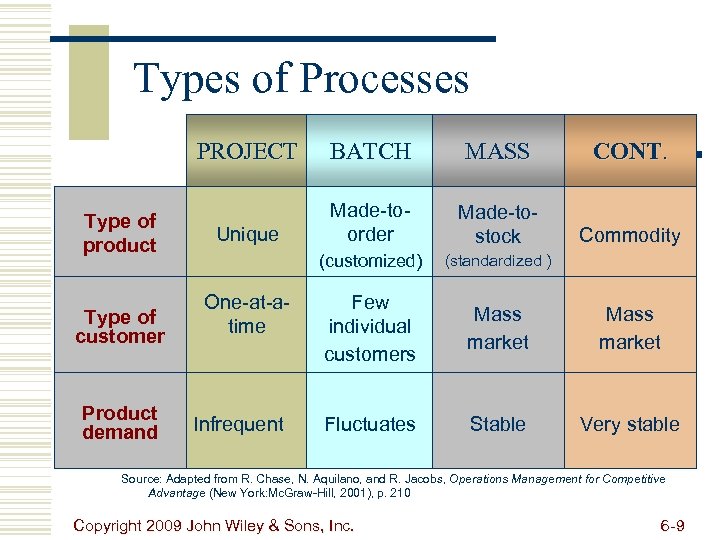 Types of Processes

| | PROJECT | BATCH | MASS | CONT. |
|---|---|---|---|---|
| Type of product | Unique | Made-to-order (customized) | Made-to-stock (standardized ) | Commodity |
| Type of customer | One-at-a-time | Few individual customers | Mass market | Mass market |
| Product demand | Infrequent | Fluctuates | Stable | Very stable |

Source: Adapted from R. Chase, N. Aquilano, and R. Jacobs, Operations Management for Competitive Advantage (New York:McGraw-Hill, 2001), p. 210

Copyright 2009 John Wiley & Sons, Inc.

6-9